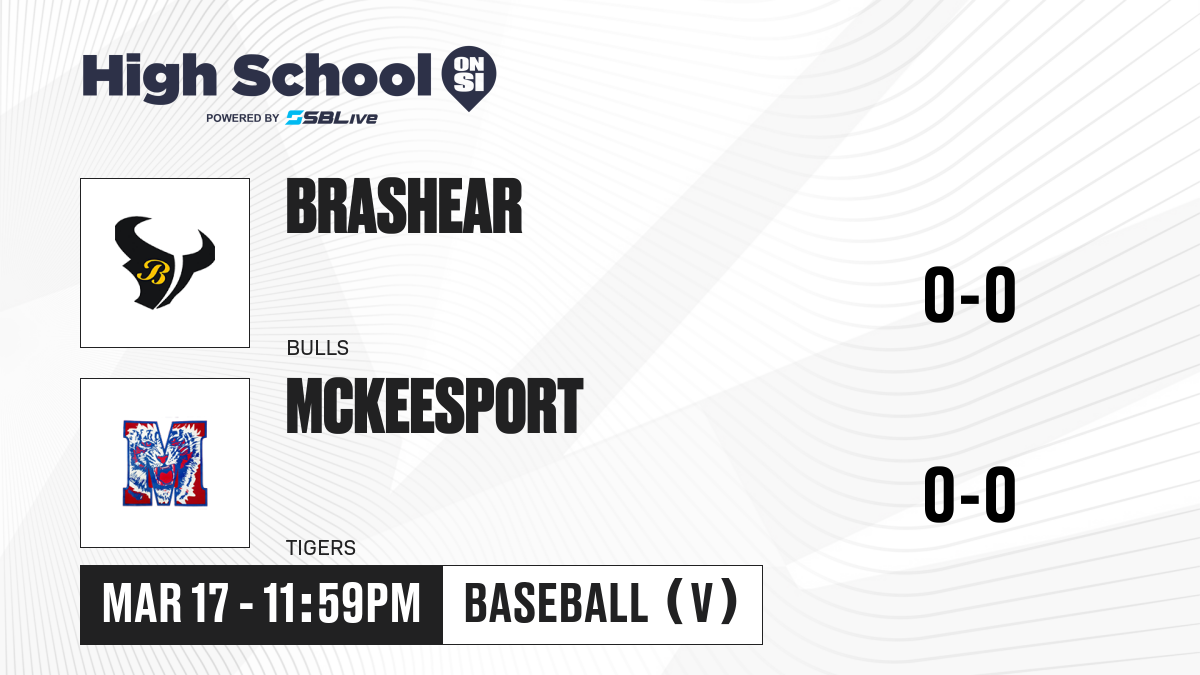 High School ON SI
POWERED BY SBLive

B

BRASHEAR

BULLS

0-0

M

MCKEESPORT

TIGERS

0-0

MAR 17 - 11:59PM

BASEBALL (V)